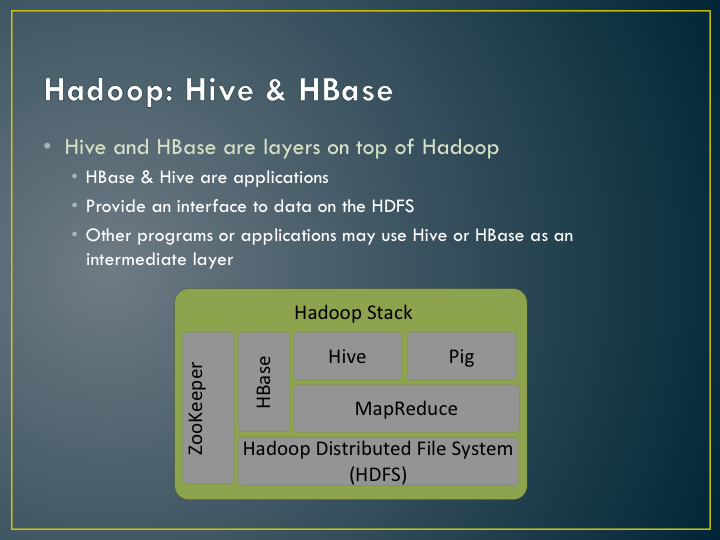 Hadoop: Hive & HBase

• Hive and HBase are layers on top of Hadoop
  • HBase & Hive are applications
  • Provide an interface to data on the HDFS
  • Other programs or applications may use Hive or HBase as an intermediate layer

Hadoop Stack

ZooKeeper

HBase

Hive

Pig

MapReduce

Hadoop Distributed File System (HDFS)